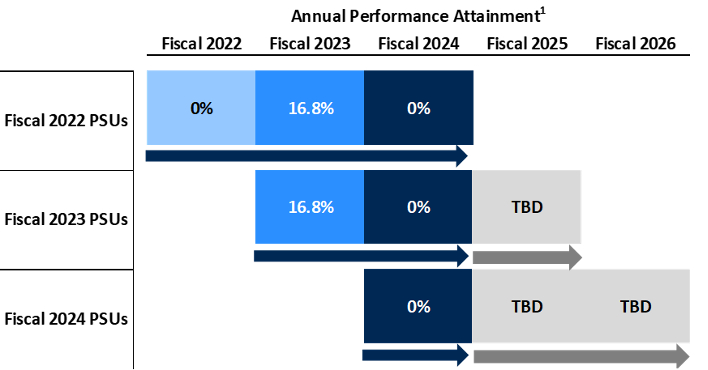 Annual Performance Attainment$^1$

| | Fiscal 2022 | Fiscal 2023 | Fiscal 2024 | Fiscal 2025 | Fiscal 2026 |
|---|---|---|---|---|---|
| Fiscal 2022 PSUs | 0% | 16.8% | 0% | | |
| Fiscal 2023 PSUs | | 16.8% | 0% | TBD | |
| Fiscal 2024 PSUs | | | 0% | TBD | TBD |